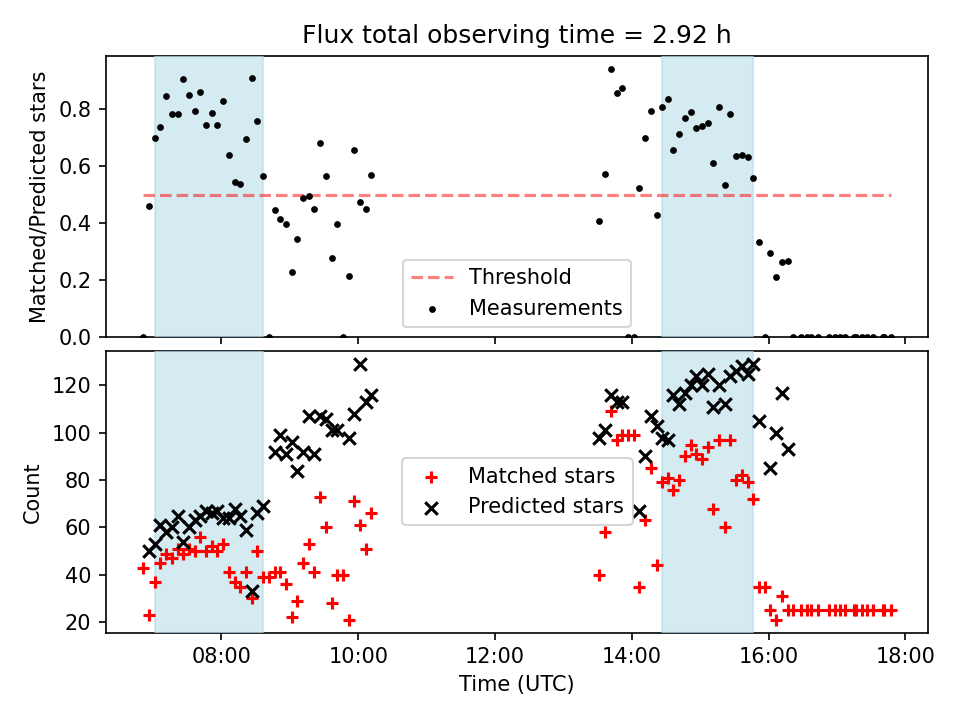 Flux total observing time = 2.92 h

Matched/Predicted stars

0.8
0.6
0.4
0.2
0.0

Threshold
Measurements

Count

120
100
80
60
40
20

Matched stars
Predicted stars

08:00
10:00
12:00
14:00
16:00
18:00

Time (UTC)